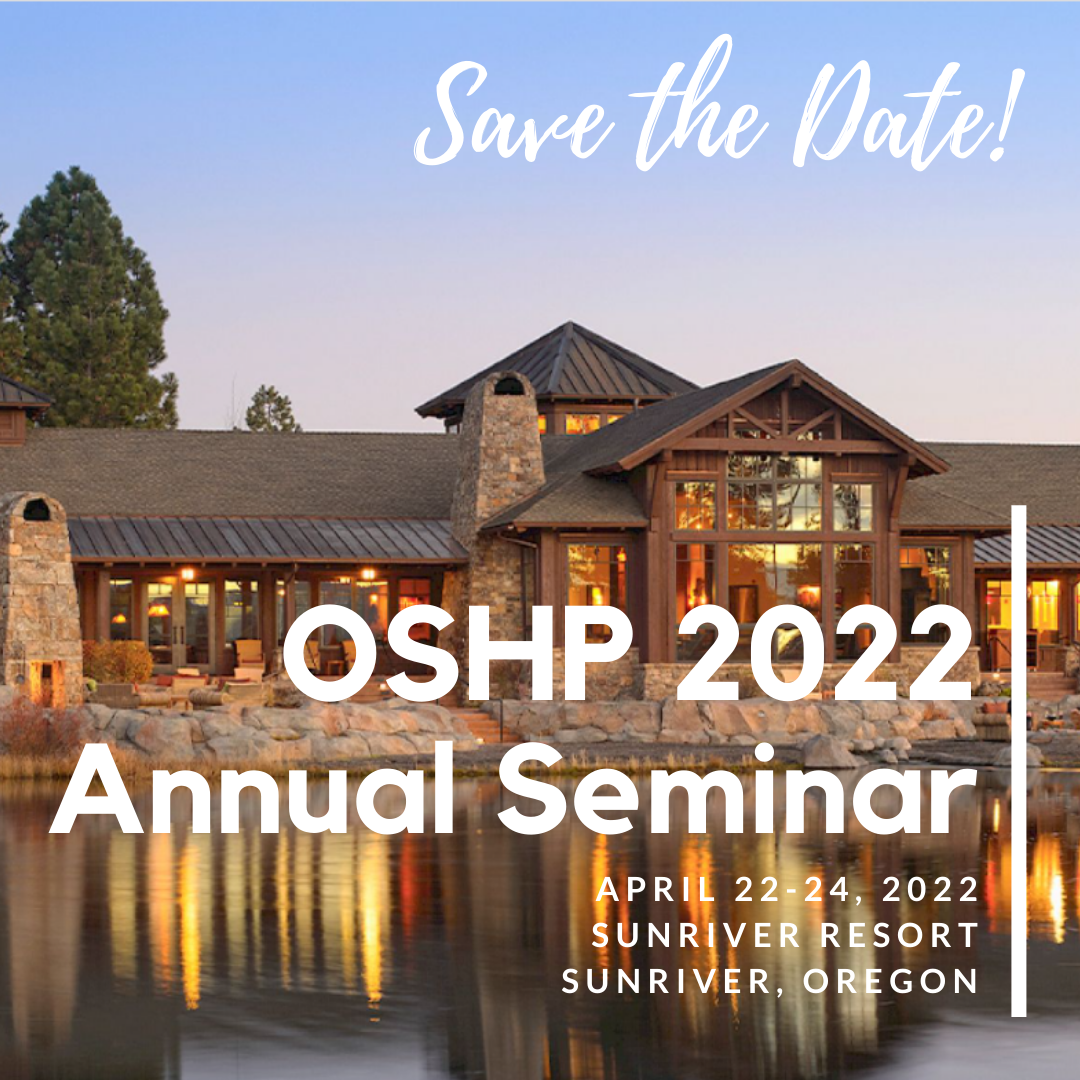 Save the Date!

OSHP 2022
Annual Seminar

APRIL 22-24, 2022
SUNRIVER RESORT
SUNRIVER, OREGON